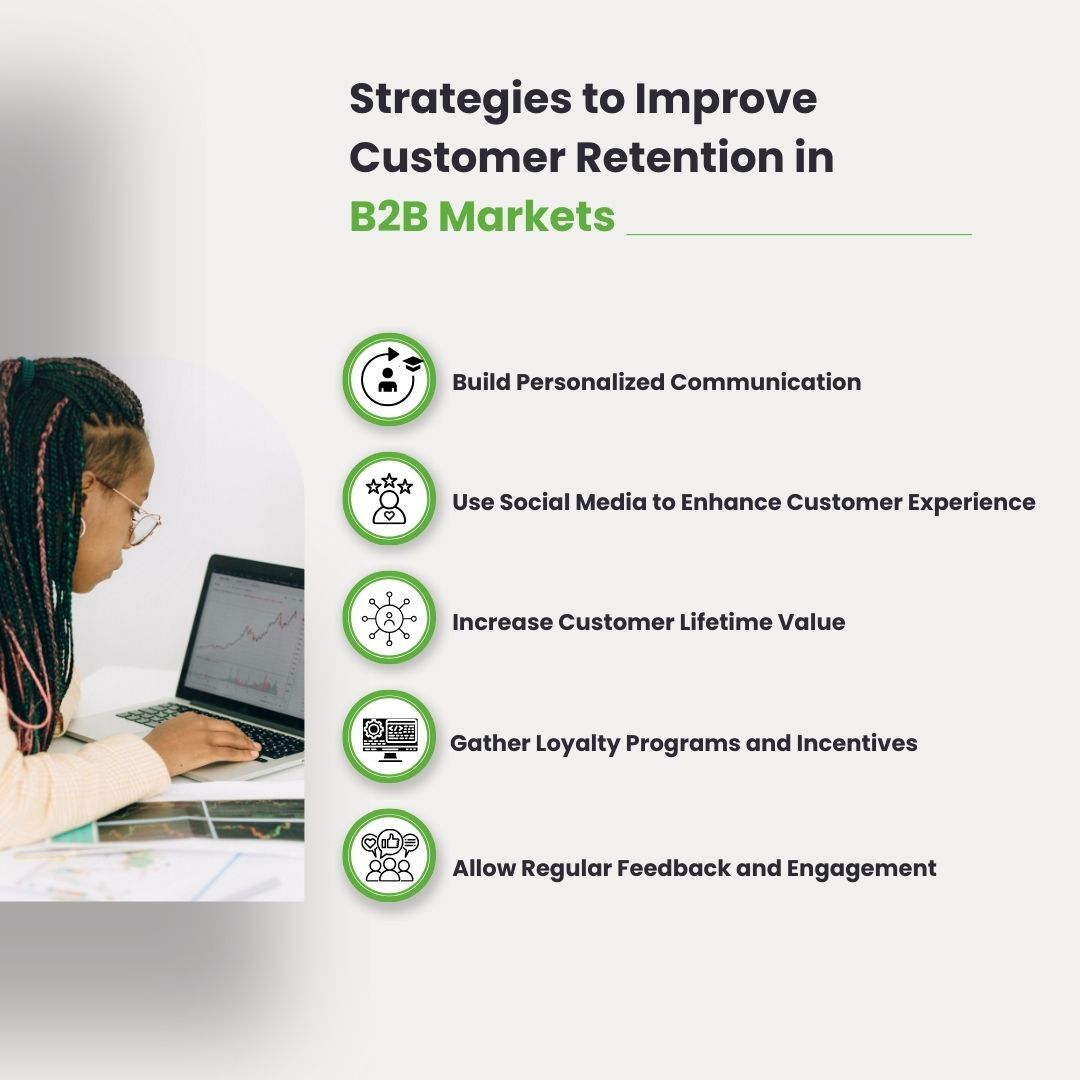 Strategies to Improve Customer Retention in B2B Markets

Build Personalized Communication

Use Social Media to Enhance Customer Experience

Increase Customer Lifetime Value

Gather Loyalty Programs and Incentives

Allow Regular Feedback and Engagement